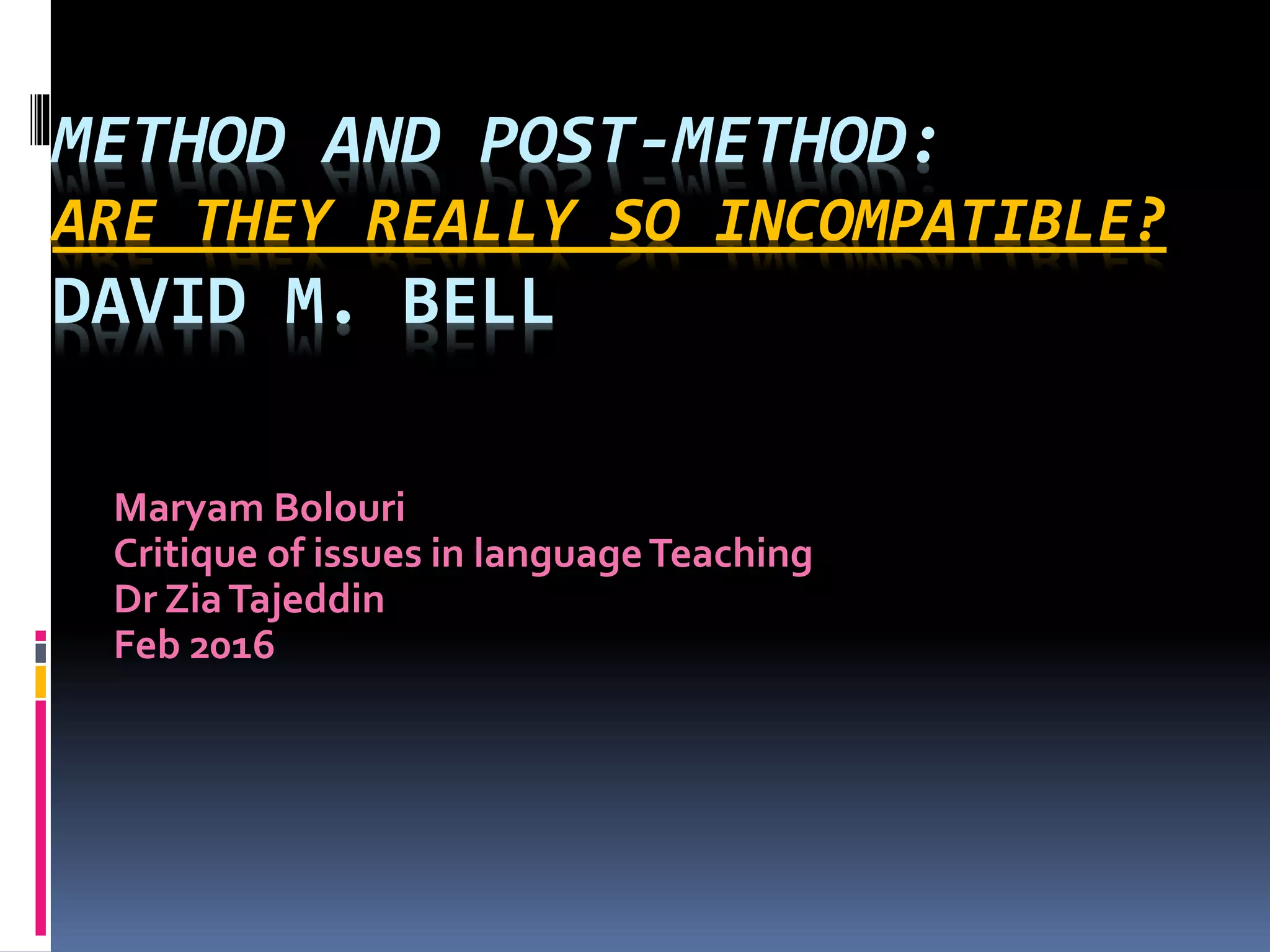 METHOD AND POST-METHOD:
ARE THEY REALLY SO INCOMPATIBLE?
DAVID M. BELL

Maryam Bolouri
Critique of issues in language Teaching
Dr Zia Tajeddin
Feb 2016